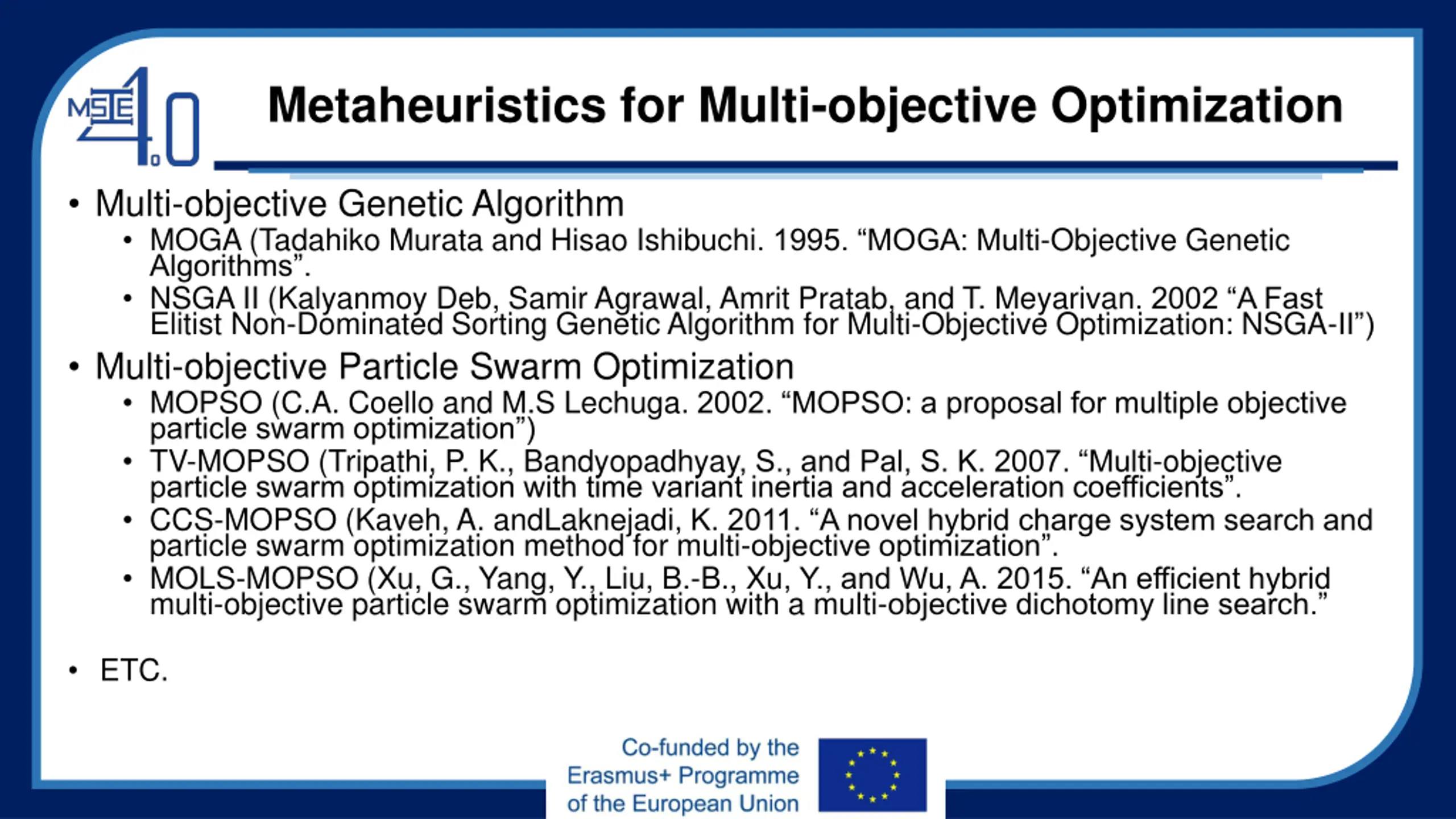 MSIE 4.0

Metaheuristics for Multi-objective Optimization

• Multi-objective Genetic Algorithm
  • MOGA (Tadahiko Murata and Hisao Ishibuchi. 1995. “MOGA: Multi-Objective Genetic Algorithms”.
  • NSGA II (Kalyanmoy Deb, Samir Agrawal, Amrit Pratab, and T. Meyarivan. 2002 “A Fast Elitist Non-Dominated Sorting Genetic Algorithm for Multi-Objective Optimization: NSGA-II”)
• Multi-objective Particle Swarm Optimization
  • MOPSO (C.A. Coello and M.S Lechuga. 2002. “MOPSO: a proposal for multiple objective particle swarm optimization”)
  • TV-MOPSO (Tripathi, P. K., Bandyopadhyay, S., and Pal, S. K. 2007. “Multi-objective particle swarm optimization with time variant inertia and acceleration coefficients”.
  • CCS-MOPSO (Kaveh, A. andLaknejadi, K. 2011. “A novel hybrid charge system search and particle swarm optimization method for multi-objective optimization”.
  • MOLS-MOPSO (Xu, G., Yang, Y., Liu, B.-B., Xu, Y., and Wu, A. 2015. “An efficient hybrid multi-objective particle swarm optimization with a multi-objective dichotomy line search.”

• ETC.

Co-funded by the Erasmus+ Programme of the European Union